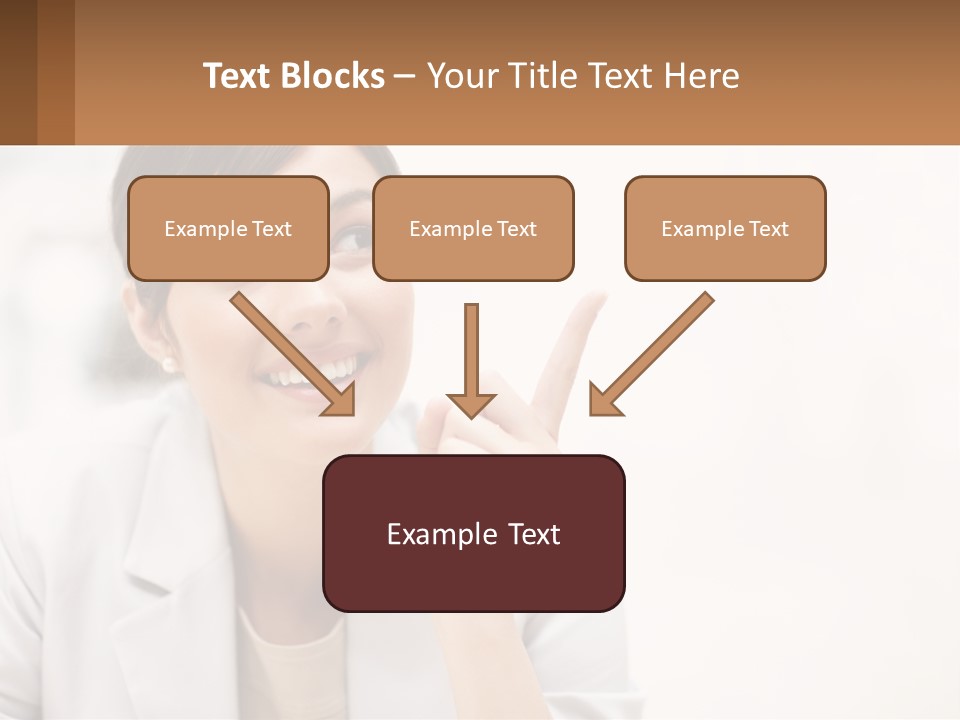 Text Blocks – Your Title Text Here

Example Text

Example Text

Example Text

Example Text